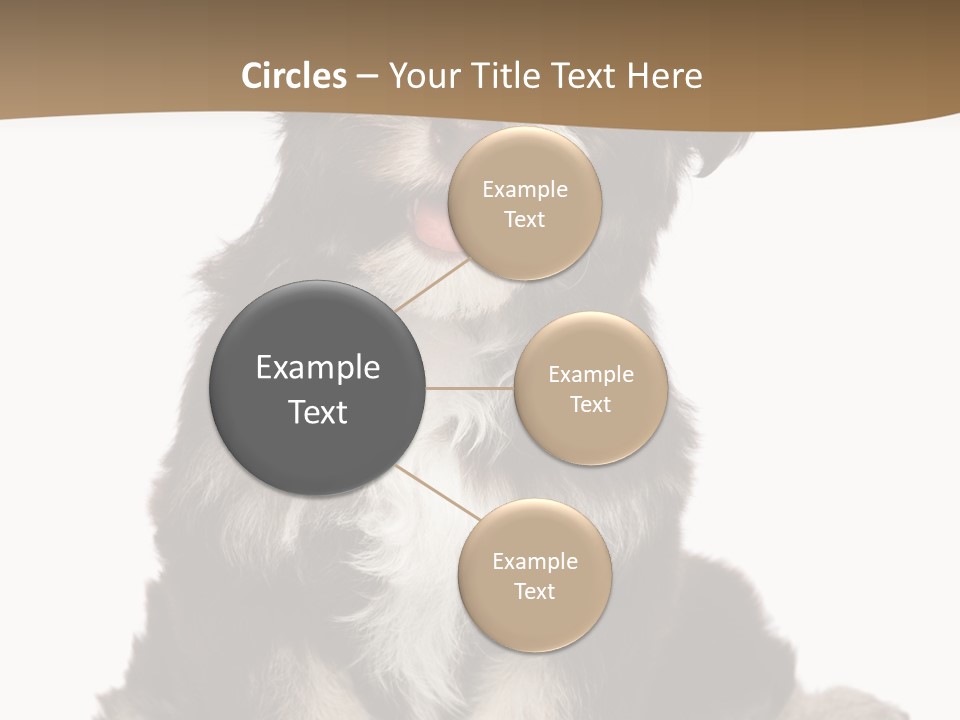 Circles – Your Title Text Here

Example Text

Example Text

Example Text

Example Text